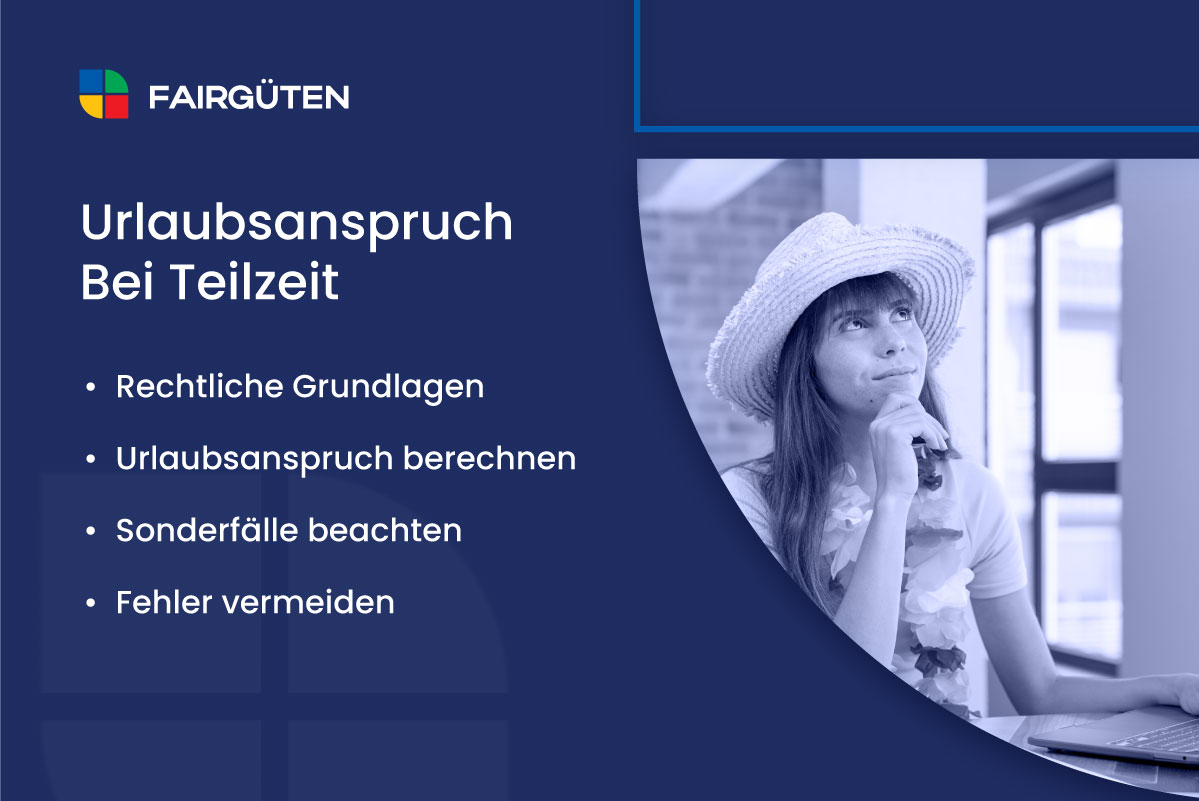 FAIRGÜTEN

Urlaubsanspruch Bei Teilzeit

• Rechtliche Grundlagen
• Urlaubsanspruch berechnen
• Sonderfälle beachten
• Fehler vermeiden